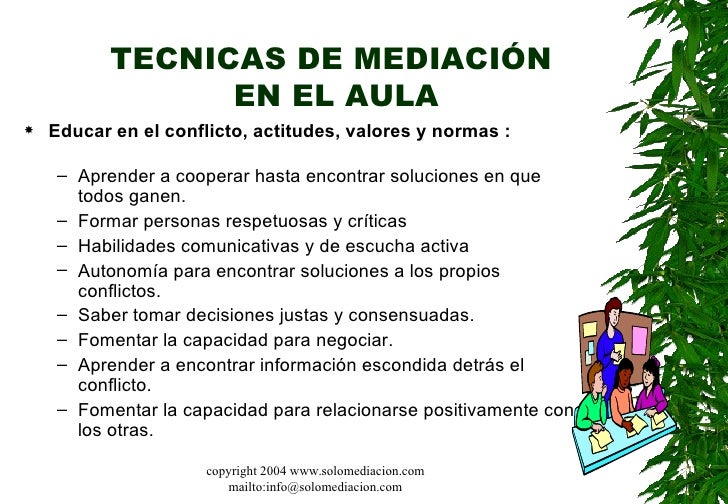 TECNICAS DE MEDIACIÓN EN EL AULA

* Educar en el conflicto, actitudes, valores y normas :

– Aprender a cooperar hasta encontrar soluciones en que todos ganen.
– Formar personas respetuosas y críticas
– Habilidades comunicativas y de escucha activa
– Autonomía para encontrar soluciones a los propios conflictos.
– Saber tomar decisiones justas y consensuadas.
– Fomentar la capacidad para negociar.
– Aprender a encontrar información escondida detrás el conflicto.
– Fomentar la capacidad para relacionarse positivamente con los otras.

copyright 2004 www.solomediacion.com
mailto:info@solomediacion.com